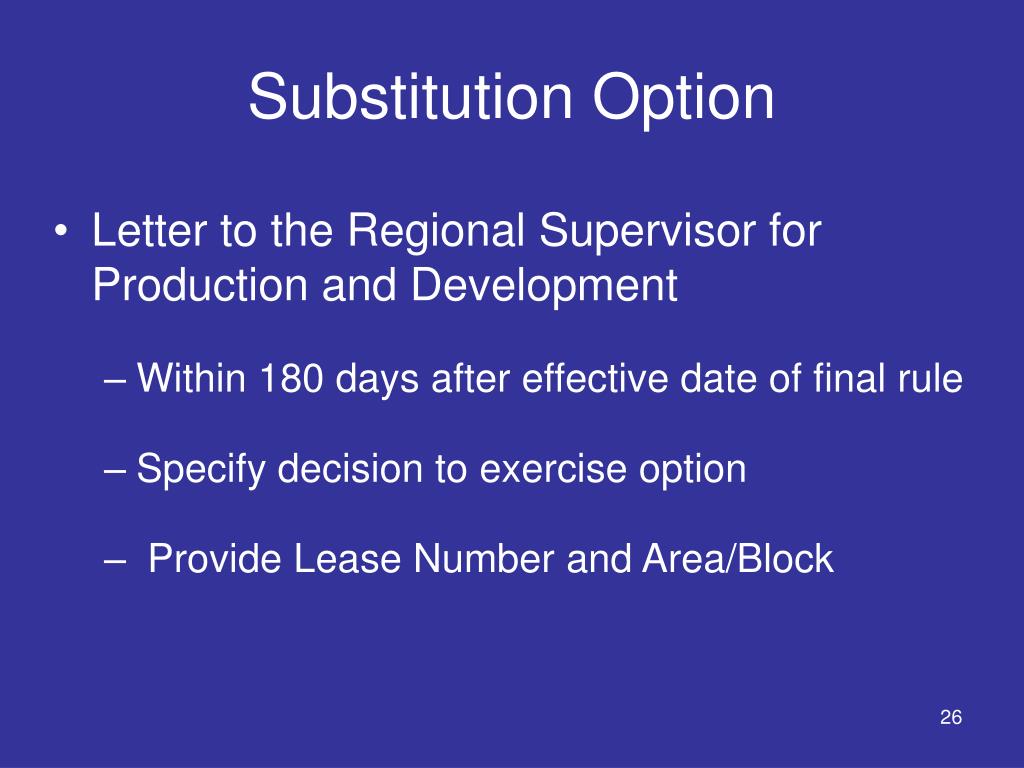 Substitution Option

• Letter to the Regional Supervisor for Production and Development

– Within 180 days after effective date of final rule

– Specify decision to exercise option

– Provide Lease Number and Area/Block

26